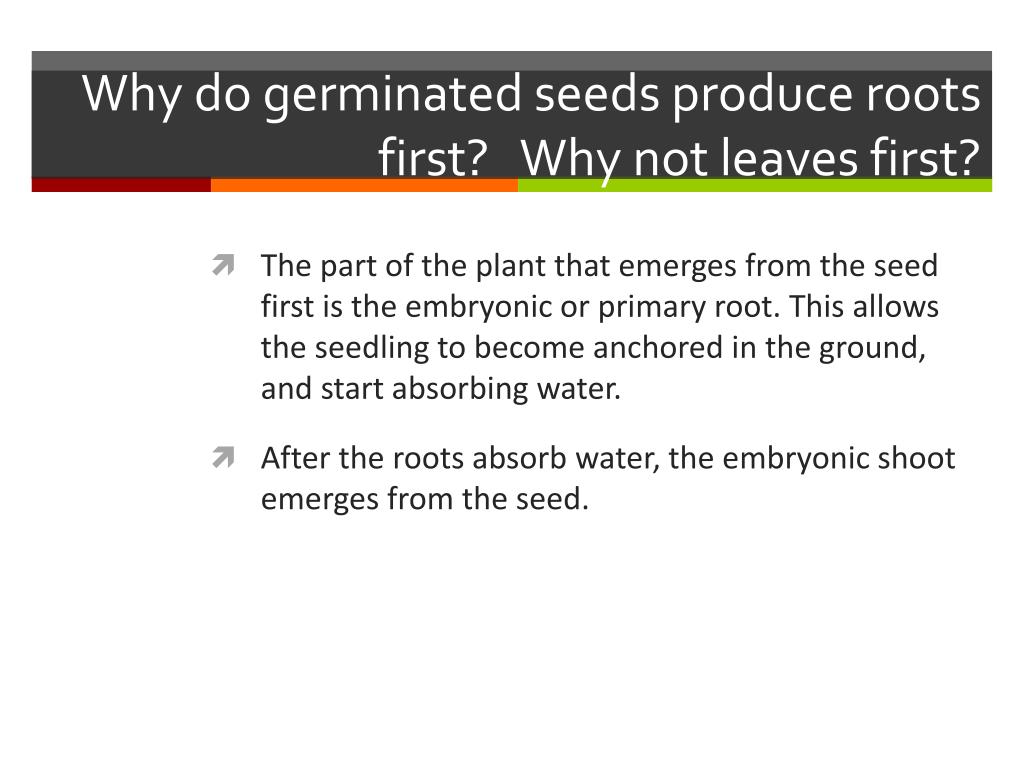 Why do germinated seeds produce roots first? Why not leaves first?

The part of the plant that emerges from the seed first is the embryonic or primary root. This allows the seedling to become anchored in the ground, and start absorbing water.

After the roots absorb water, the embryonic shoot emerges from the seed.